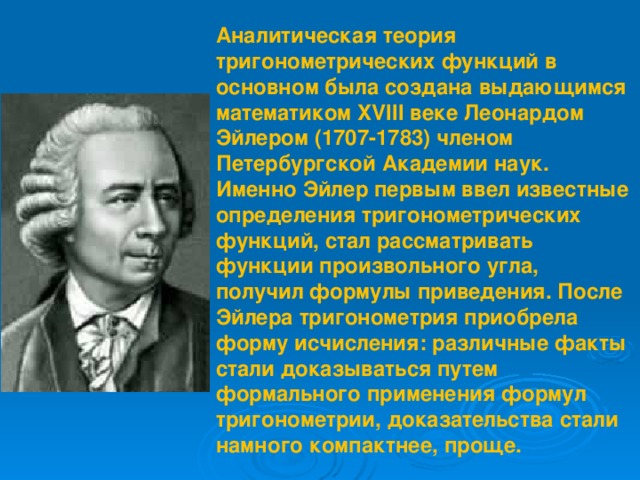 Аналитическая теория тригонометрических функций в основном была создана выдающимся математиком XVIII веке Леонардом Эйлером (1707-1783) членом Петербургской Академии наук. Именно Эйлер первым ввел известные определения тригонометрических функций, стал рассматривать функции произвольного угла, получил формулы приведения. После Эйлера тригонометрия приобрела форму исчисления: различные факты стали доказываться путем формального применения формул тригонометрии, доказательства стали намного компактнее, проще.